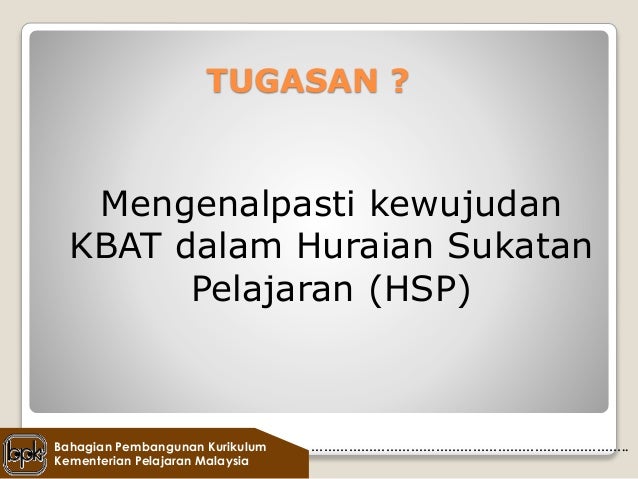 TUGASAN ?

Mengenalpasti kewujudan KBAT dalam Huraian Sukatan Pelajaran (HSP)

bpk

Bahagian Pembangunan Kurikulum
Kementerian Pelajaran Malaysia